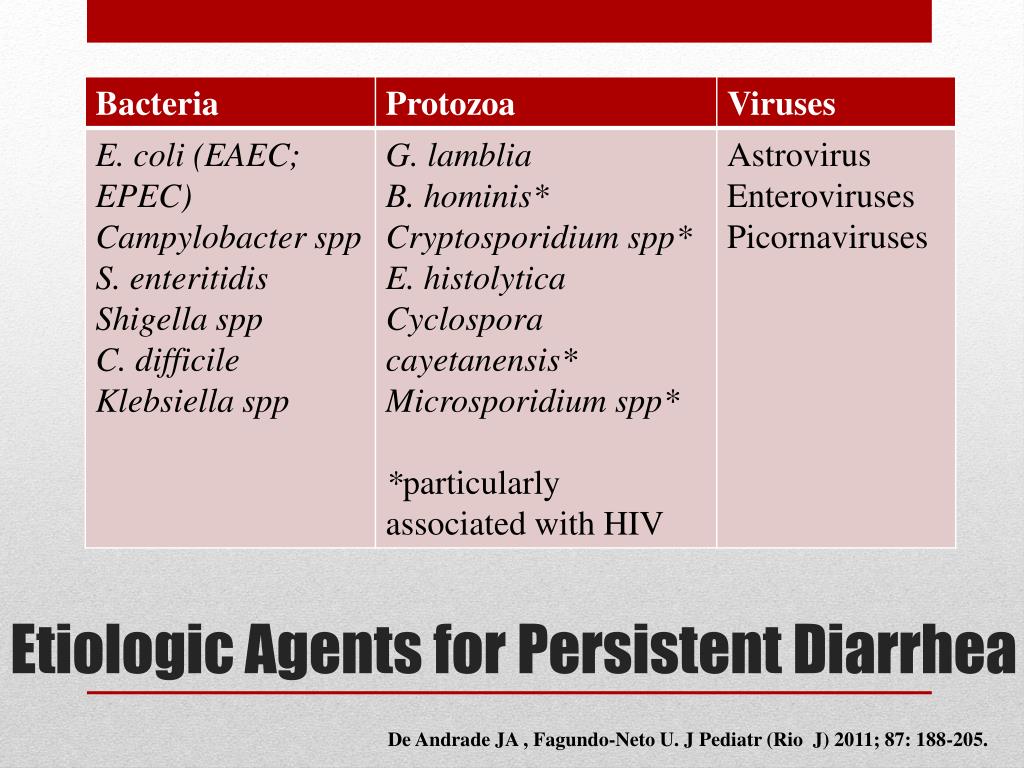 | Bacteria | Protozoa | Viruses |
|---|---|---|
| E. coli (EAEC; EPEC) Campylobacter spp S. enteritidis Shigella spp C. difficile Klebsiella spp | G. lamblia B. hominis* Cryptosporidium spp* E. histolytica Cyclospora cayetanensis* Microsporidium spp* *particularly associated with HIV | Astrovirus Enteroviruses Picornaviruses |

Etiologic Agents for Persistent Diarrhea

De Andrade JA , Fagundo-Neto U. J Pediatr (Rio J) 2011; 87: 188-205.